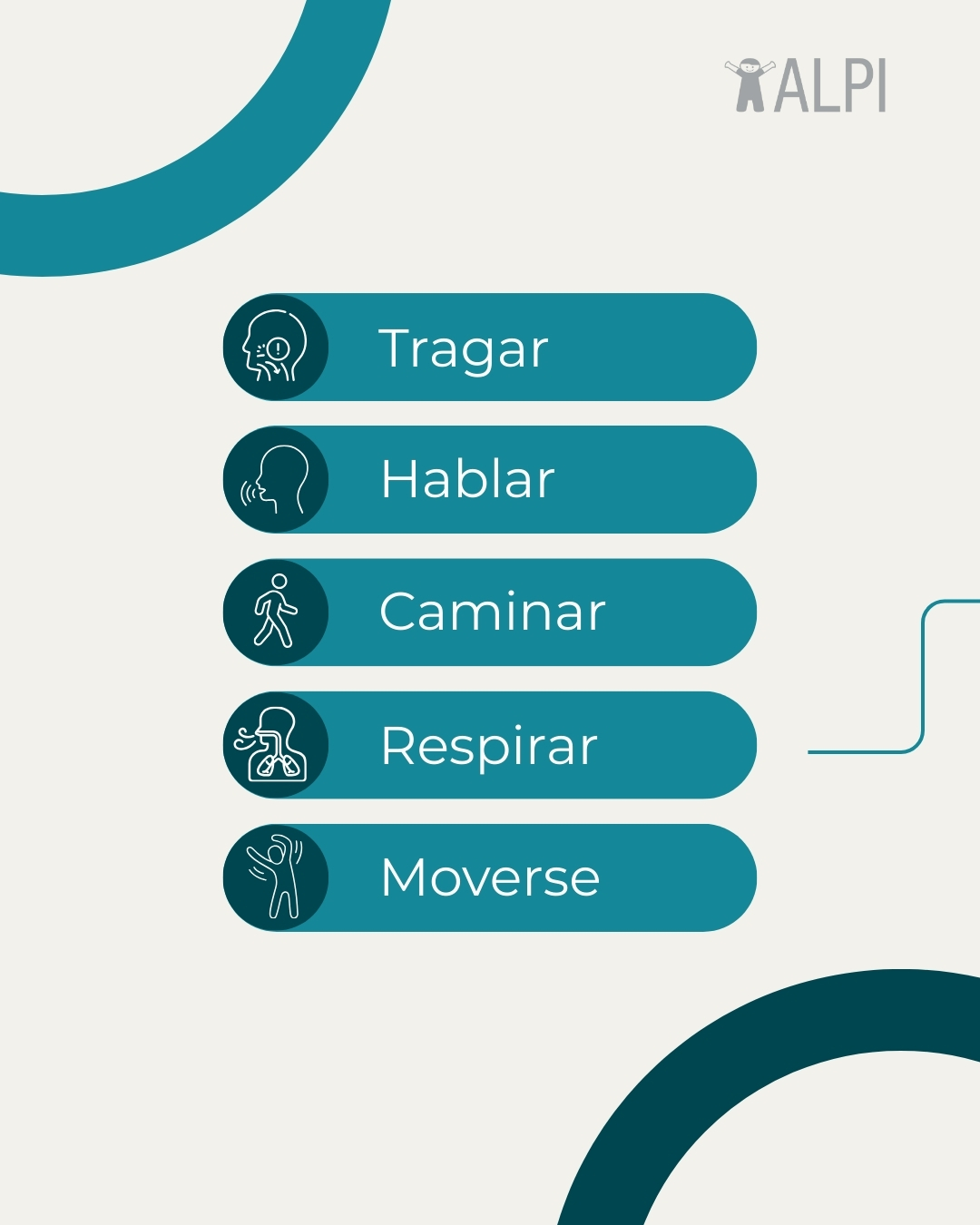 ALPI

Tragar

Hablar

Caminar

Respirar

Moverse